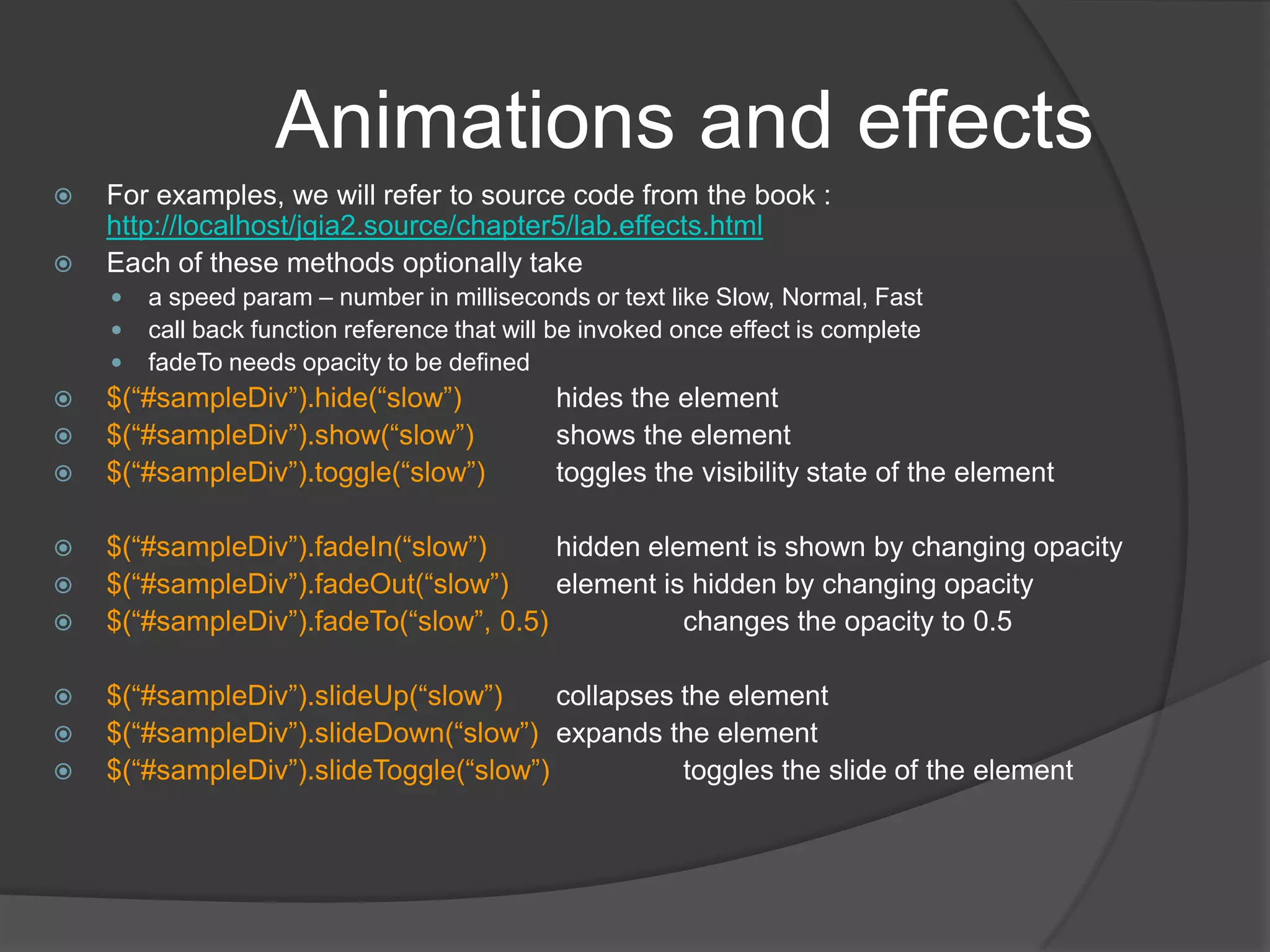 Animations and effects

For examples, we will refer to source code from the book : http://localhost/jqia2.source/chapter5/lab.effects.html

Each of these methods optionally take

a speed param – number in milliseconds or text like Slow, Normal, Fast

call back function reference that will be invoked once effect is complete

fadeTo needs opacity to be defined

$(“#sampleDiv”).hide(“slow”) hides the element

$(“#sampleDiv”).show(“slow”) shows the element

$(“#sampleDiv”).toggle(“slow”) toggles the visibility state of the element

$(“#sampleDiv”).fadeIn(“slow”) hidden element is shown by changing opacity

$(“#sampleDiv”).fadeOut(“slow”) element is hidden by changing opacity

$(“#sampleDiv”).fadeTo(“slow”, 0.5) changes the opacity to 0.5

$(“#sampleDiv”).slideUp(“slow”) collapses the element

$(“#sampleDiv”).slideDown(“slow”) expands the element

$(“#sampleDiv”).slideToggle(“slow”) toggles the slide of the element